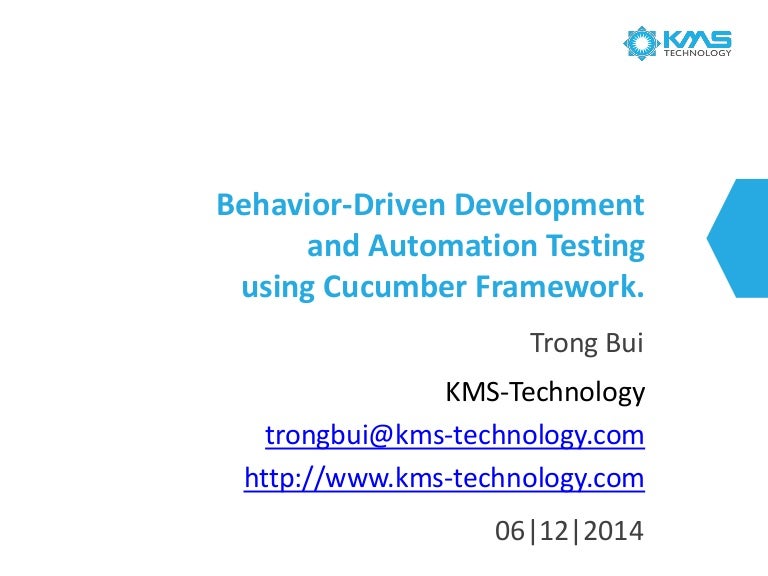 KMS TECHNOLOGY

Behavior-Driven Development and Automation Testing using Cucumber Framework.

Trong Bui

KMS-Technology

trongbui@kms-technology.com

http://www.kms-technology.com

06|12|2014